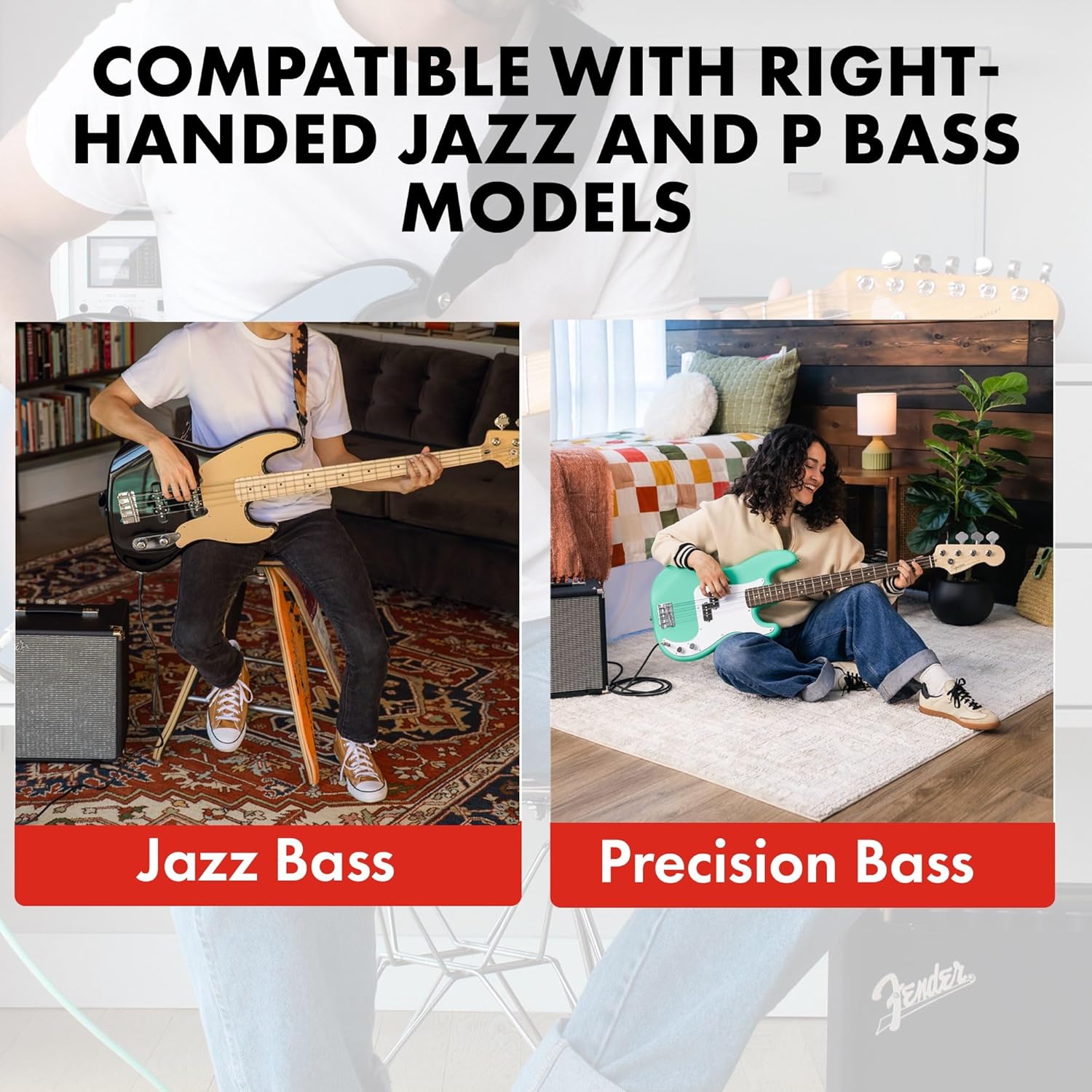 COMPATIBLE WITH RIGHT-HANDED JAZZ AND P BASS MODELS

Jazz Bass

Precision Bass

Fender